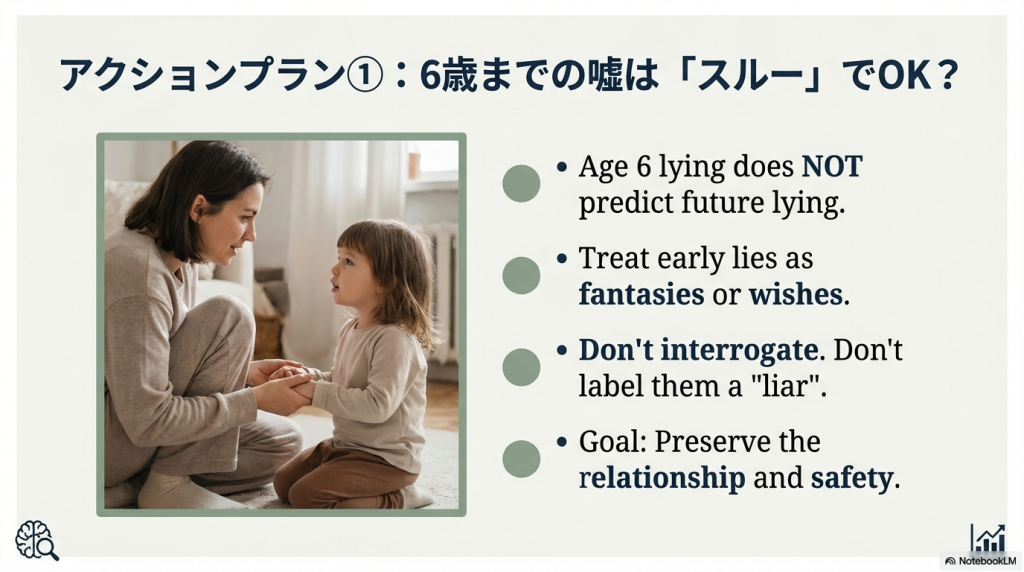 アクションプラン①：6歳までの嘘は「スルー」でOK？

• Age 6 lying does NOT predict future lying.

• Treat early lies as fantasies or wishes.

• Don't interrogate. Don't label them a "liar".

• Goal: Preserve the relationship and safety.

NotebookLM